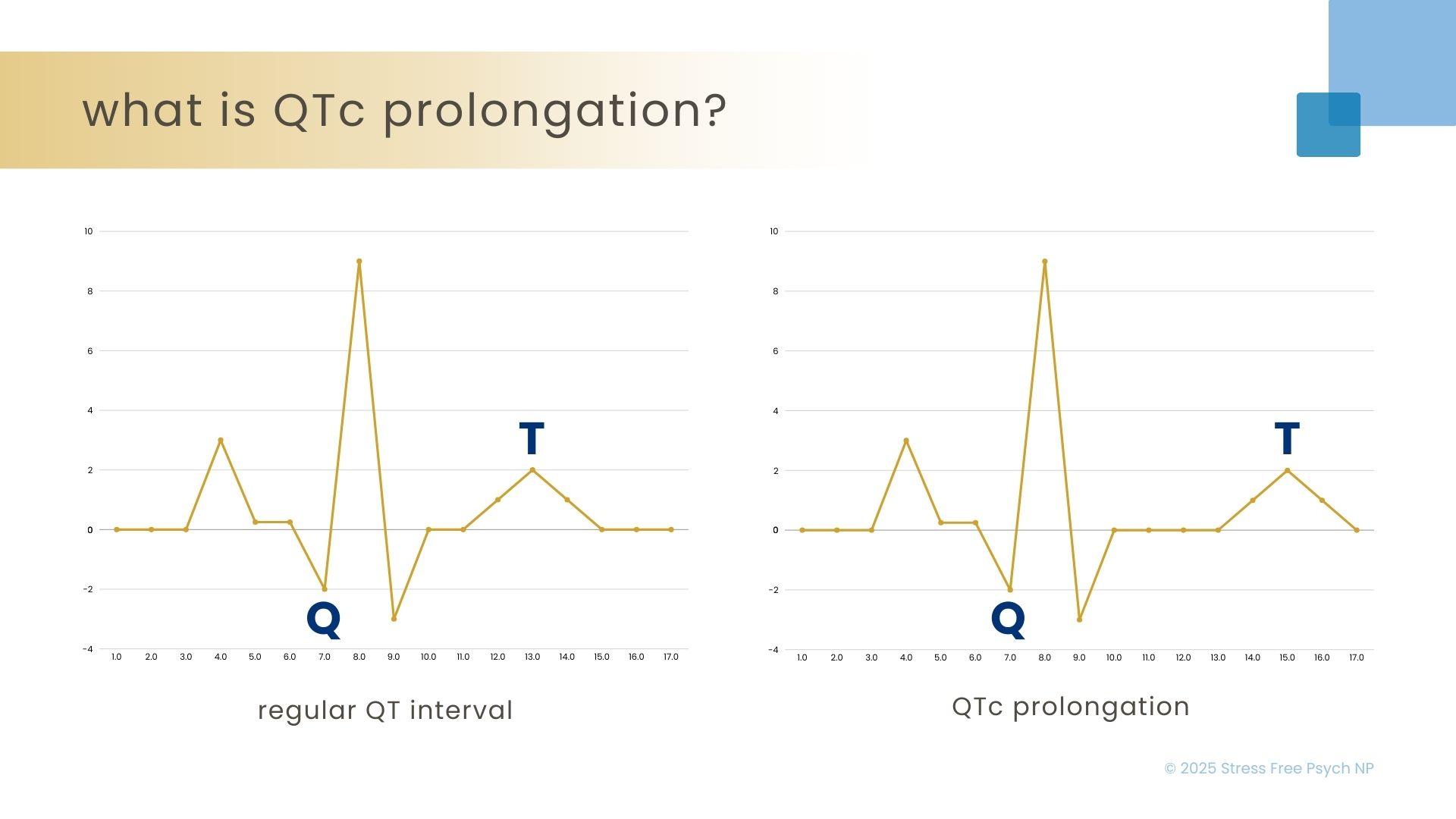 what is QTc prolongation?

10
8
6
4
2
0
-2
-4

T

Q

1.0 2.0 3.0 4.0 5.0 6.0 7.0 8.0 9.0 10.0 11.0 12.0 13.0 14.0 15.0 16.0 17.0

regular QT interval

10
8
6
4
2
0
-2
-4

T

Q

1.0 2.0 3.0 4.0 5.0 6.0 7.0 8.0 9.0 10.0 11.0 12.0 13.0 14.0 15.0 16.0 17.0

QTc prolongation

© 2025 Stress Free Psych NP